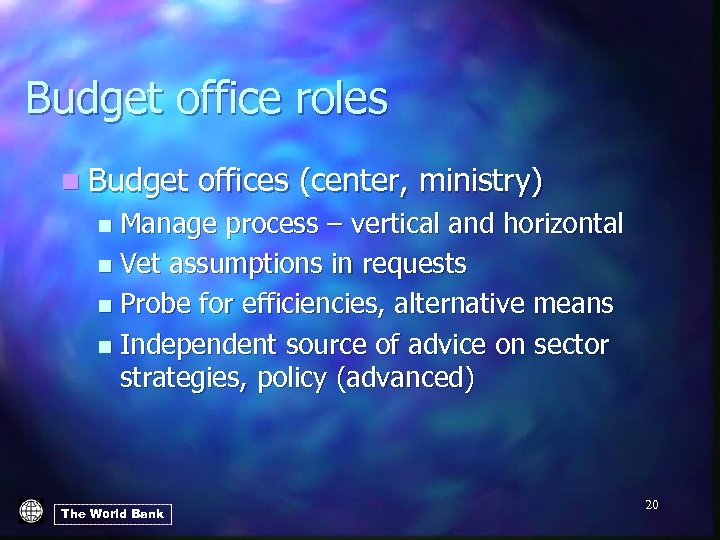 Budget office roles

- Budget offices (center, ministry)
  - Manage process – vertical and horizontal
  - Vet assumptions in requests
  - Probe for efficiencies, alternative means
  - Independent source of advice on sector strategies, policy (advanced)

The World Bank

20